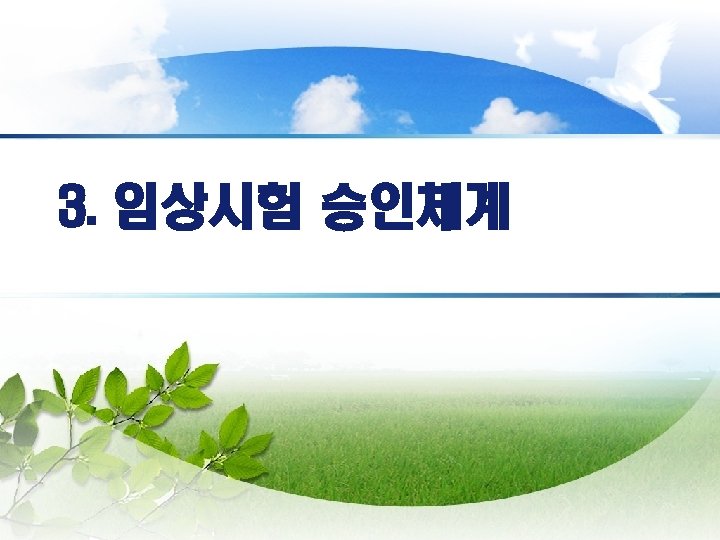 3. 임상시험 승인체계